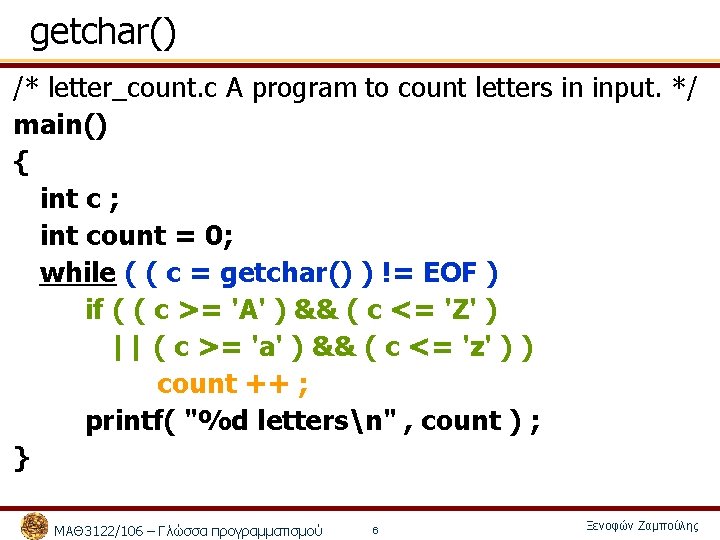 getchar()

/* letter_count.c A program to count letters in input. */
main()
{
int c ;
int count = 0;
while ( ( c = getchar() ) != EOF )
if ( ( c >= 'A' ) && ( c <= 'Z' )
|| ( c >= 'a' ) && ( c <= 'z' ) )
count ++ ;
printf( "%d letters\n" , count ) ;
}

ΜΑΘ3122/106 – Γλώσσα προγραμματισμού 6 Ξενοφών Ζαμπούλης